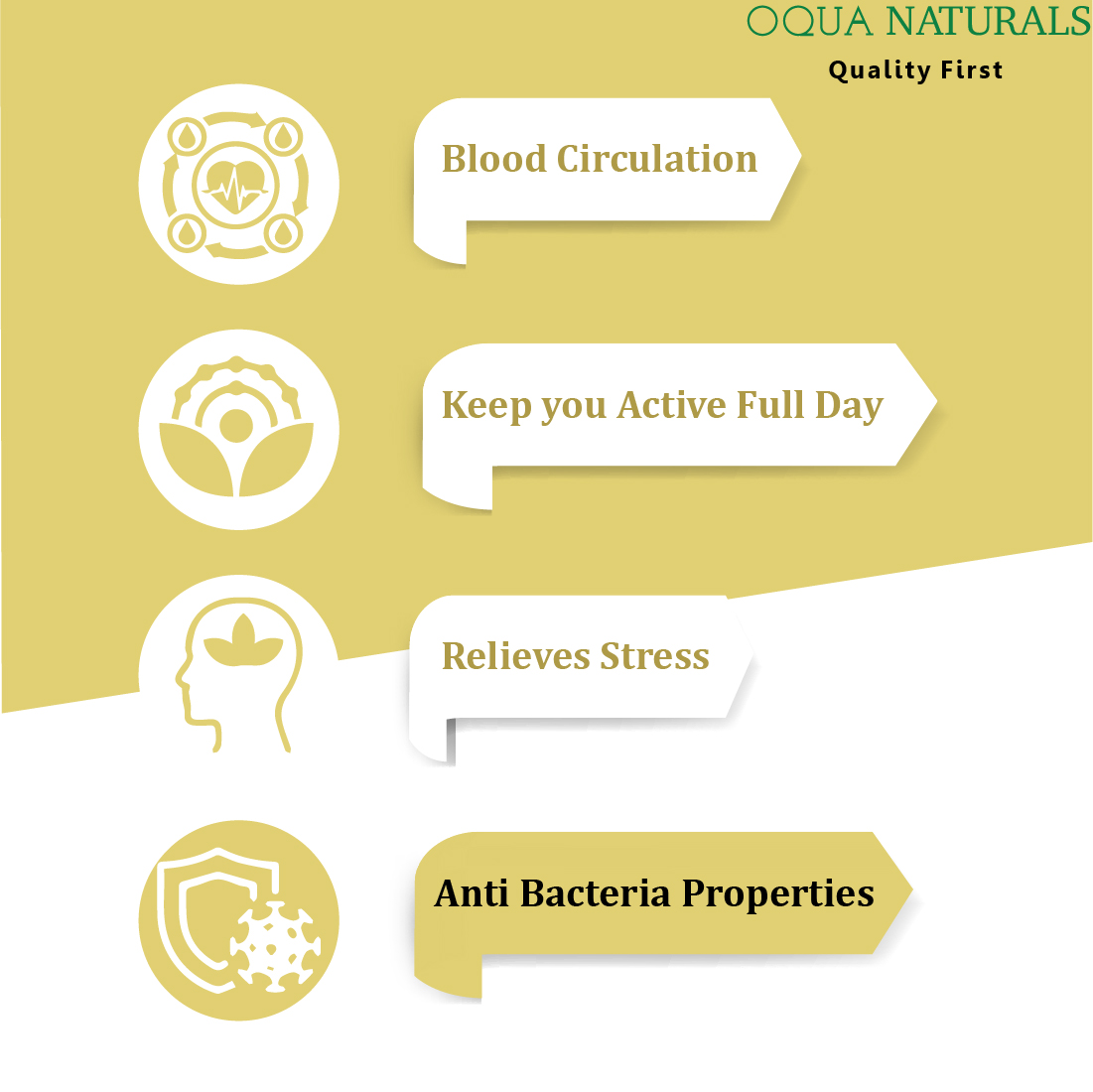 OQUA NATURALS
Quality First

Blood Circulation

Keep you Active Full Day

Relieves Stress

Anti Bacteria Properties